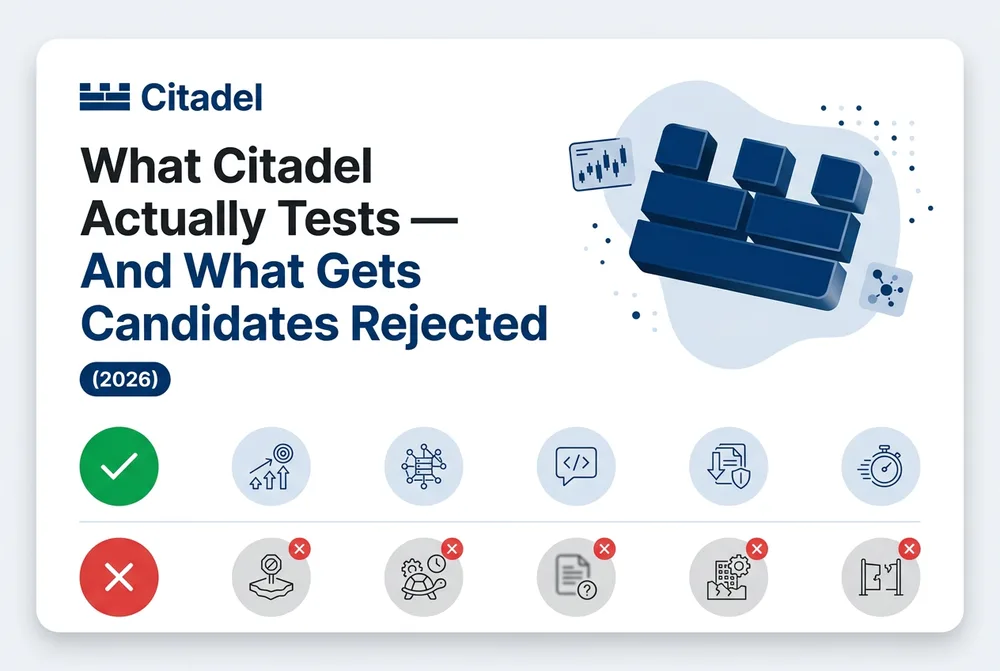 Citadel

What Citadel Actually Tests — And What Gets Candidates Rejected

(2026)